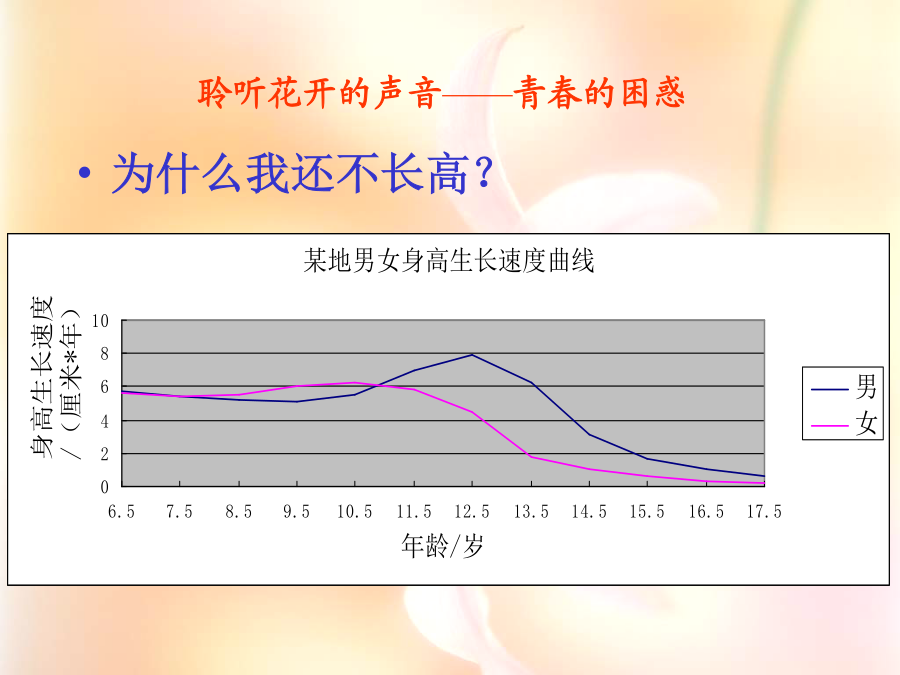 聆听花开的声音——青春的困惑

• 为什么我还不长高?

某地男女身高生长速度曲线

身高生长速度/(厘米*年)

10
8
6
4
2
0

6.5 7.5 8.5 9.5 10.5 11.5 12.5 13.5 14.5 15.5 16.5 17.5

年龄/岁

男
女